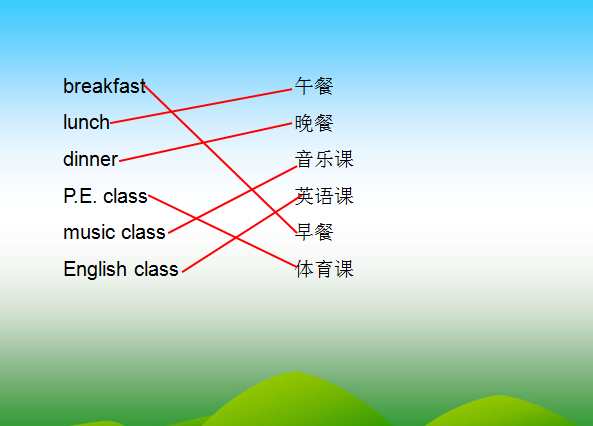 breakfast
lunch
dinner
P.E. class
music class
English class

午餐
晚餐
音乐课
英语课
早餐
体育课